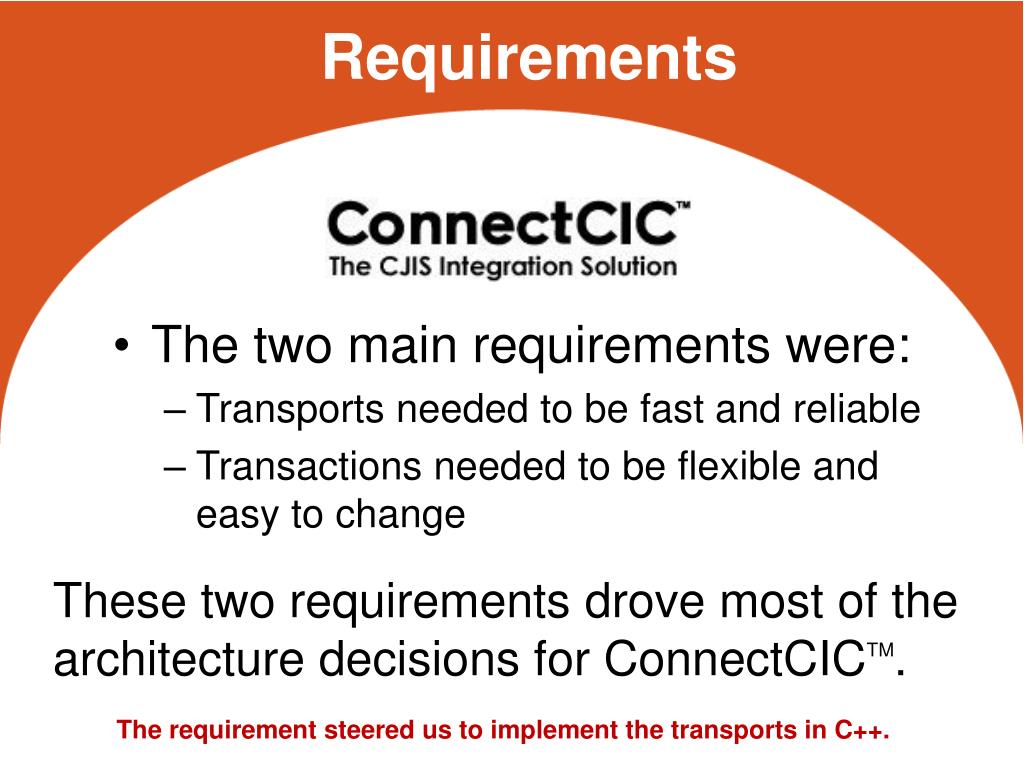 Requirements

ConnectCIC™
The CJIS Integration Solution

• The two main requirements were:
– Transports needed to be fast and reliable
– Transactions needed to be flexible and easy to change

These two requirements drove most of the architecture decisions for ConnectCIC™.

The requirement steered us to implement the transports in C++.